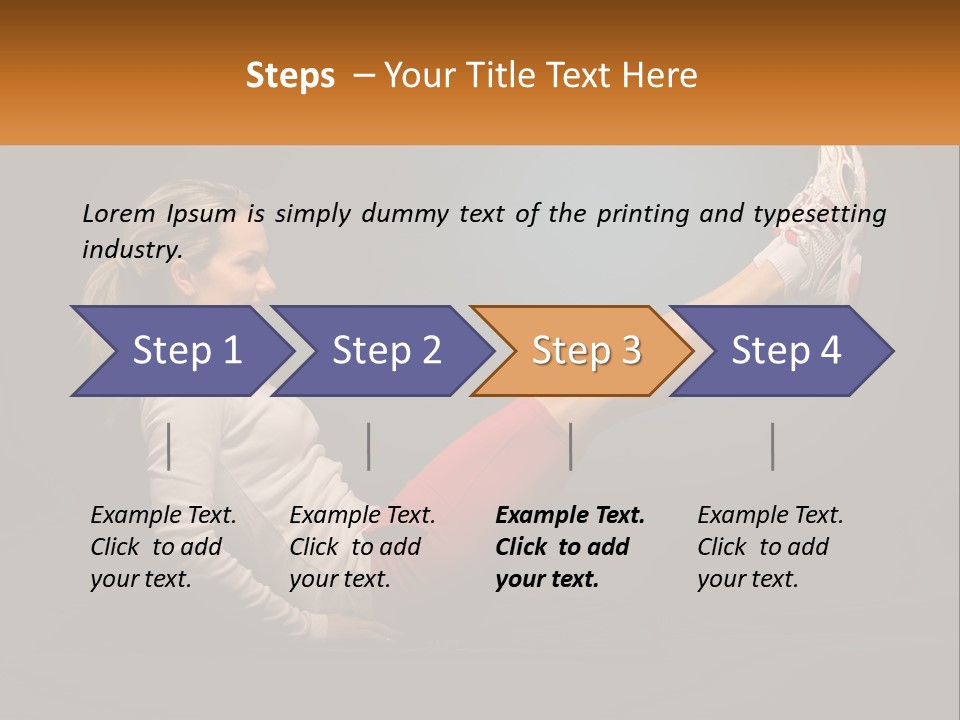 Steps – Your Title Text Here

Lorem Ipsum is simply dummy text of the printing and typesetting industry.

Step 1

Step 2

Step 3

Step 4

Example Text. Click to add your text.

Example Text. Click to add your text.

Example Text. Click to add your text.

Example Text. Click to add your text.